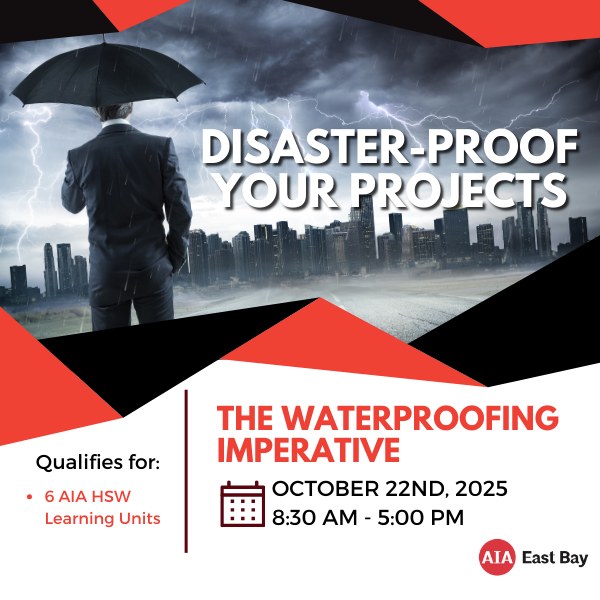 DISASTER-PROOF YOUR PROJECTS

Qualifies for:

• 6 AIA HSW Learning Units

THE WATERPROOFING IMPERATIVE

OCTOBER 22ND, 2025
8:30 AM - 5:00 PM

AIA East Bay